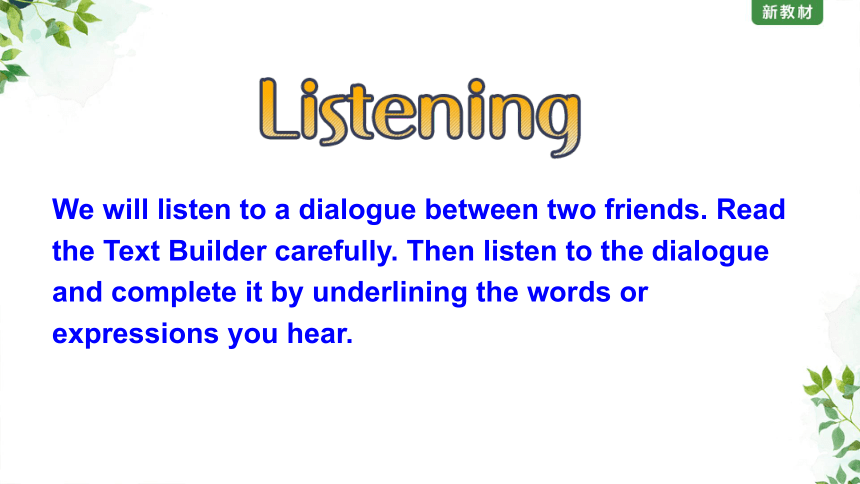 新教材

Listening

We will listen to a dialogue between two friends. Read the Text Builder carefully. Then listen to the dialogue and complete it by underlining the words or expressions you hear.